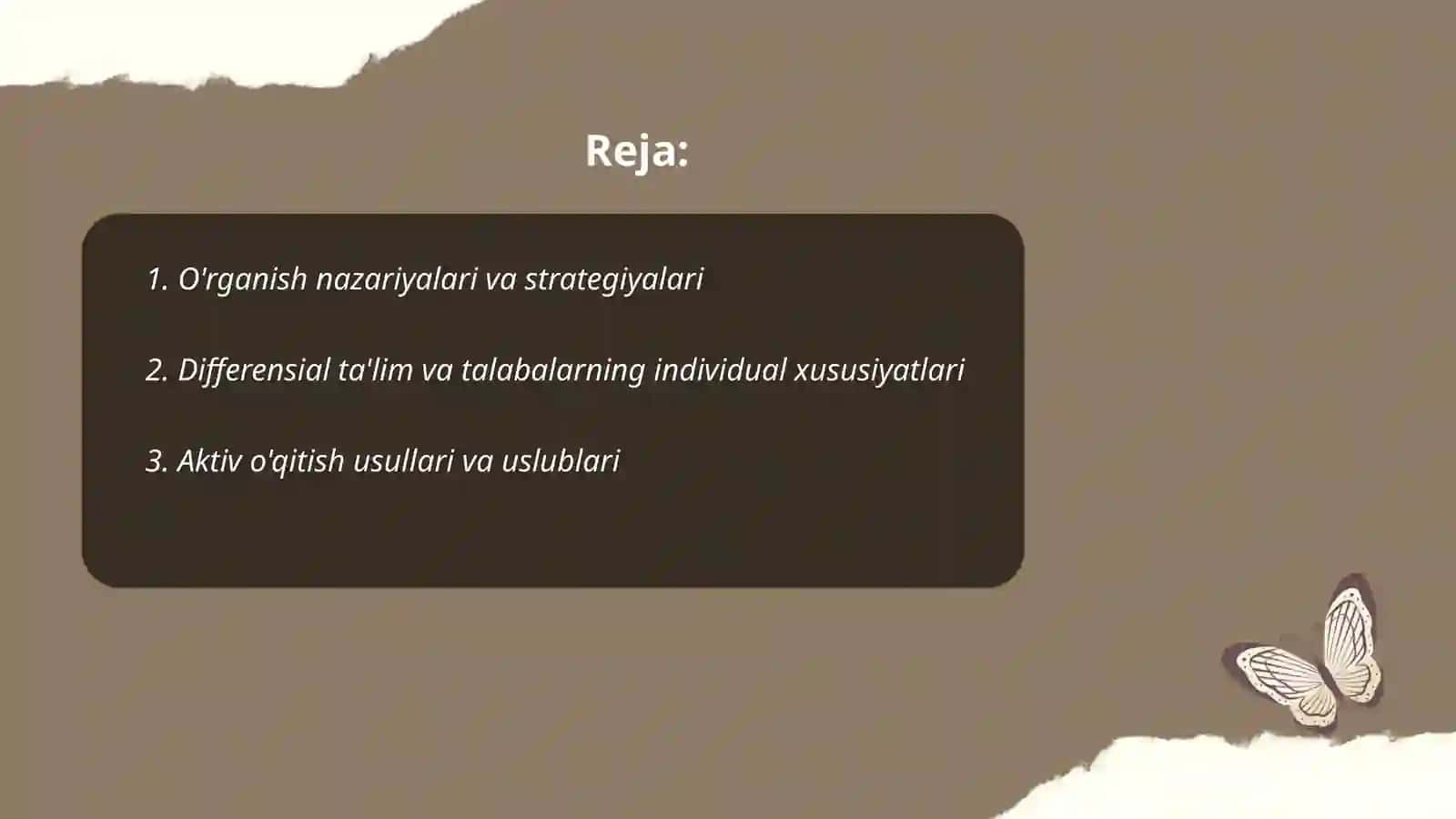 Reja:

1. O'rganish nazariyalari va strategiyalari

2. Differensial ta'lim va talabalarning individual xususiyatlari

3. Aktiv o'qitish usullari va uslublari